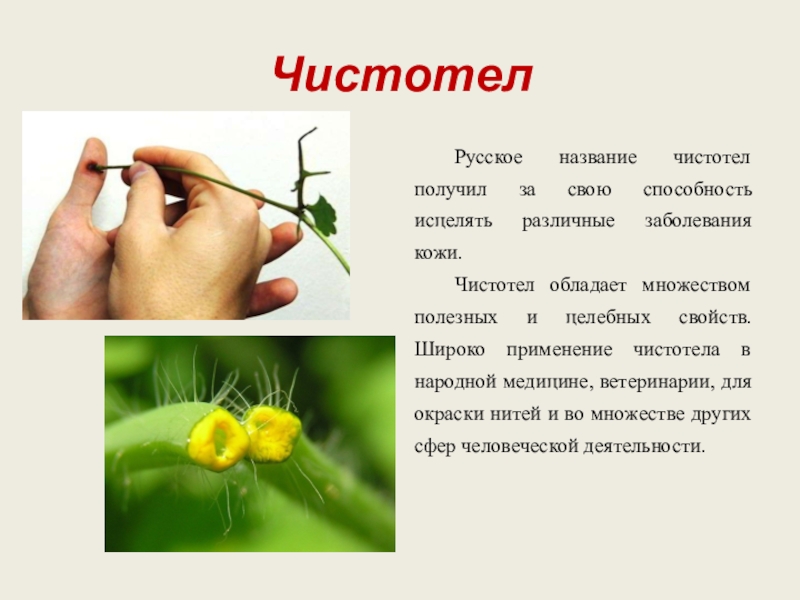 Чистотел

Русское название чистотел получил за свою способность исцелять различные заболевания кожи.

Чистотел обладает множеством полезных и целебных свойств. Широко применение чистотела в народной медицине, ветеринарии, для окраски нитей и во множестве других сфер человеческой деятельности.